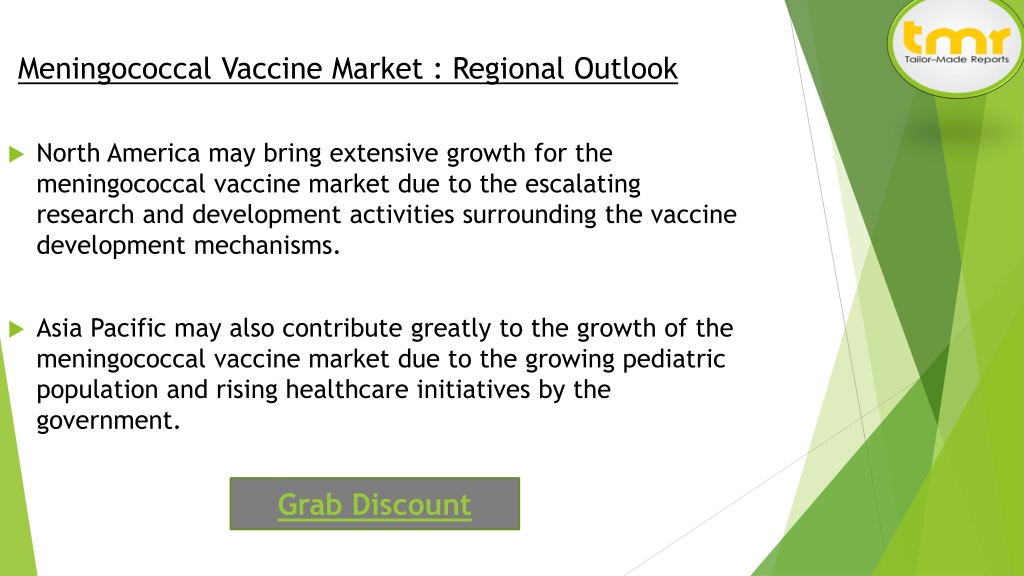 tmr
Tailor-Made Reports

Meningococcal Vaccine Market : Regional Outlook

North America may bring extensive growth for the meningococcal vaccine market due to the escalating research and development activities surrounding the vaccine development mechanisms.

Asia Pacific may also contribute greatly to the growth of the meningococcal vaccine market due to the growing pediatric population and rising healthcare initiatives by the government.

Grab Discount